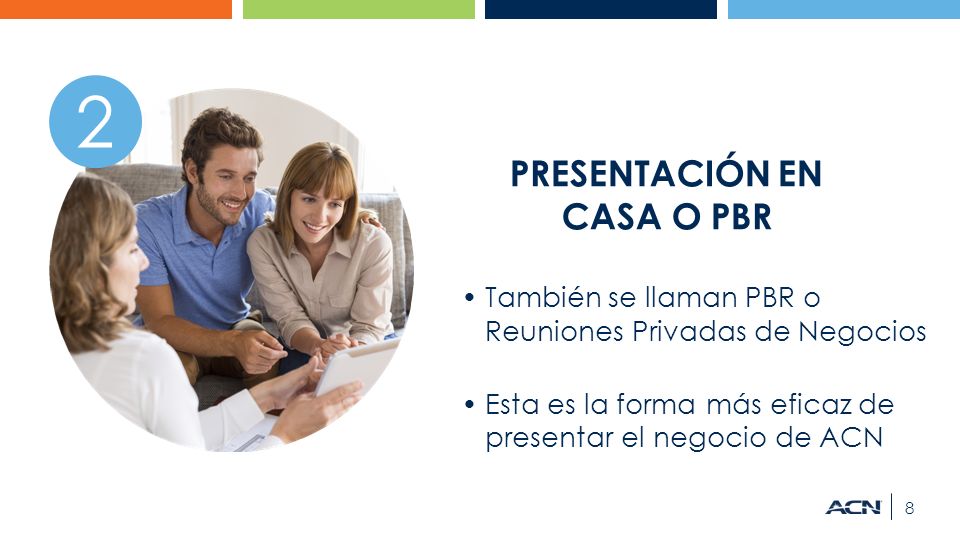 2

PRESENTACIÓN EN CASA O PBR

• También se llaman PBR o Reuniones Privadas de Negocios

• Esta es la forma más eficaz de presentar el negocio de ACN

ACN | 8